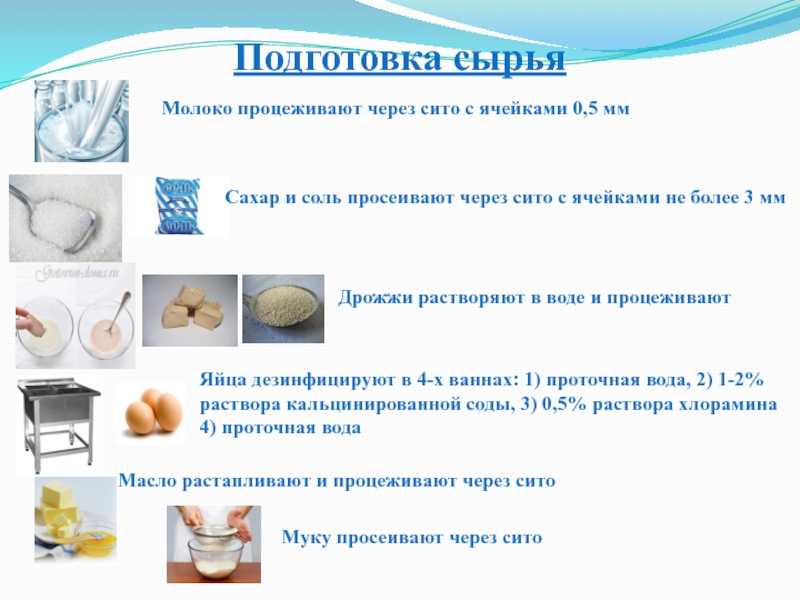 Подготовка сырья

Молоко процеживают через сито с ячейками 0,5 мм

Сахар и соль просеивают через сито с ячейками не более 3 мм

Дрожжи растворяют в воде и процеживают

Яйца дезинфицируют в 4-х ваннах: 1) проточная вода, 2) 1-2% раствора кальцинированной соды, 3) 0,5% раствора хлорамина 4) проточная вода

Масло растапливают и процеживают через сито

Муку просеивают через сито